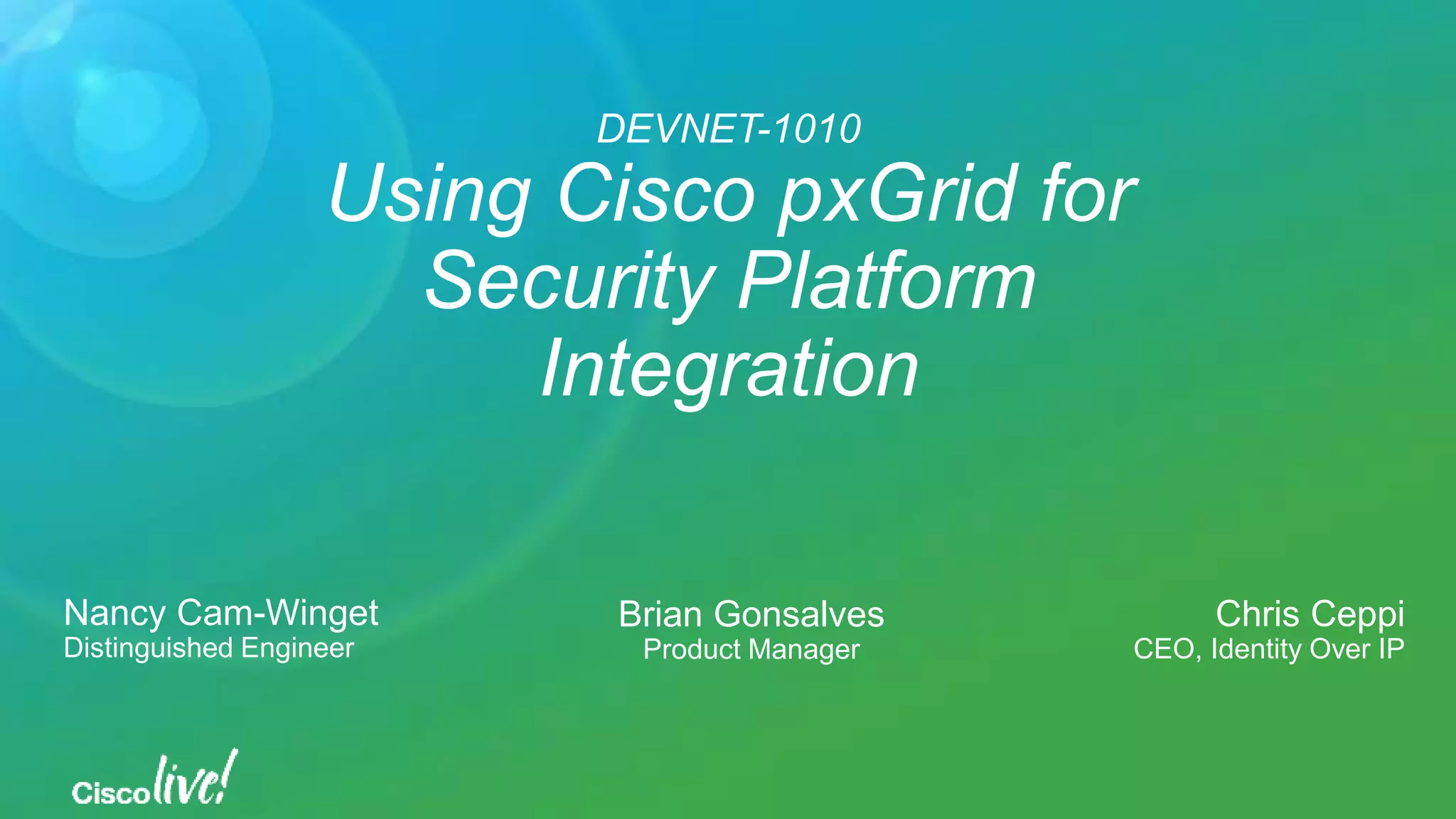 DEVNET-1010

Using Cisco pxGrid for Security Platform Integration

Nancy Cam-Winget
Distinguished Engineer

Brian Gonsalves
Product Manager

Chris Ceppi
CEO, Identity Over IP

Cisco live!